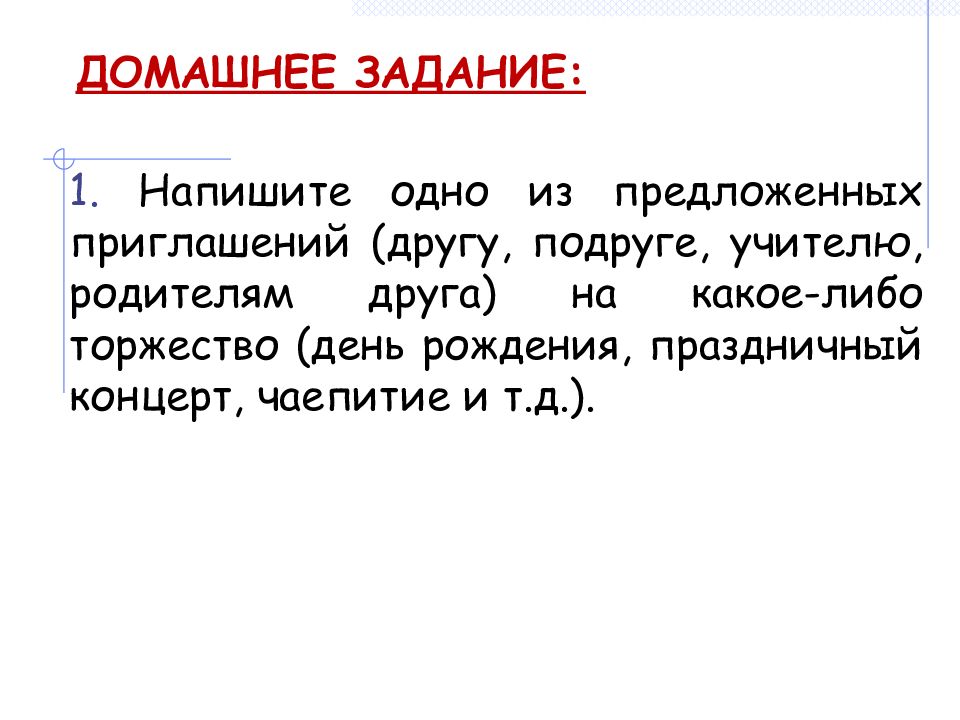 ДОМАШНЕЕ ЗАДАНИЕ:

1. Напишите одно из предложенных приглашений (другу, подруге, учителю, родителям друга) на какое-либо торжество (день рождения, праздничный концерт, чаепитие и т.д.).